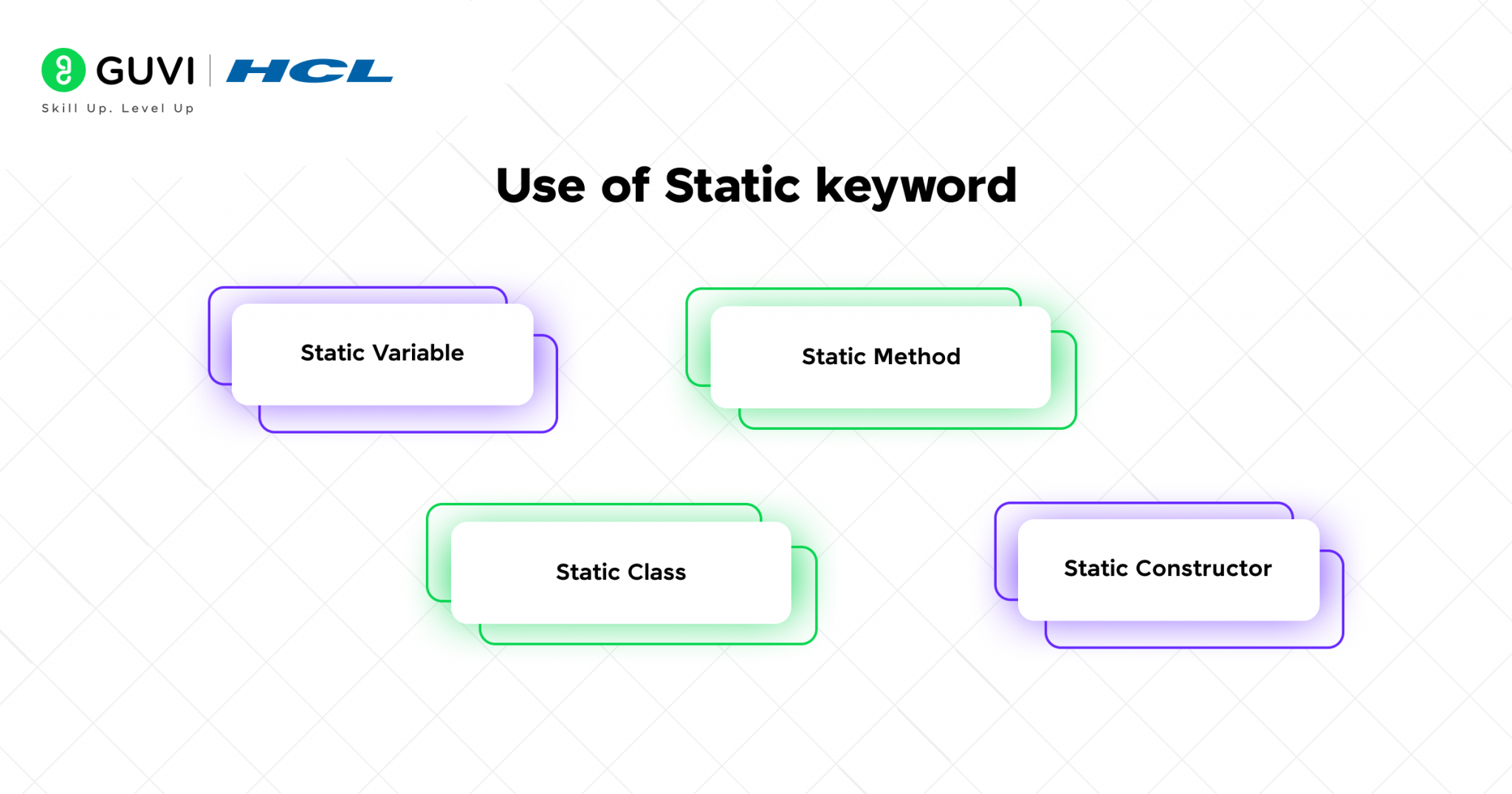 GUVI | HCL
Skill Up. Level Up

Use of Static keyword

Static Variable

Static Method

Static Class

Static Constructor